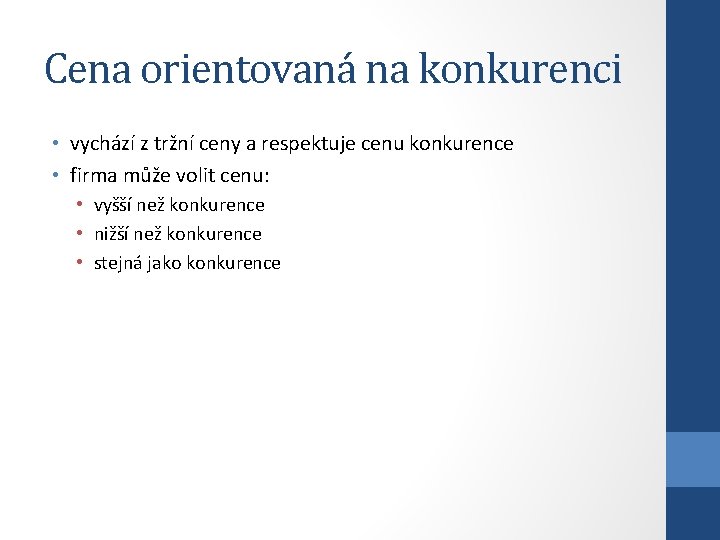 Cena orientovaná na konkurenci

• vychází z tržní ceny a respektuje cenu konkurence
• firma může volit cenu:
  • vyšší než konkurence
  • nižší než konkurence
  • stejná jako konkurence